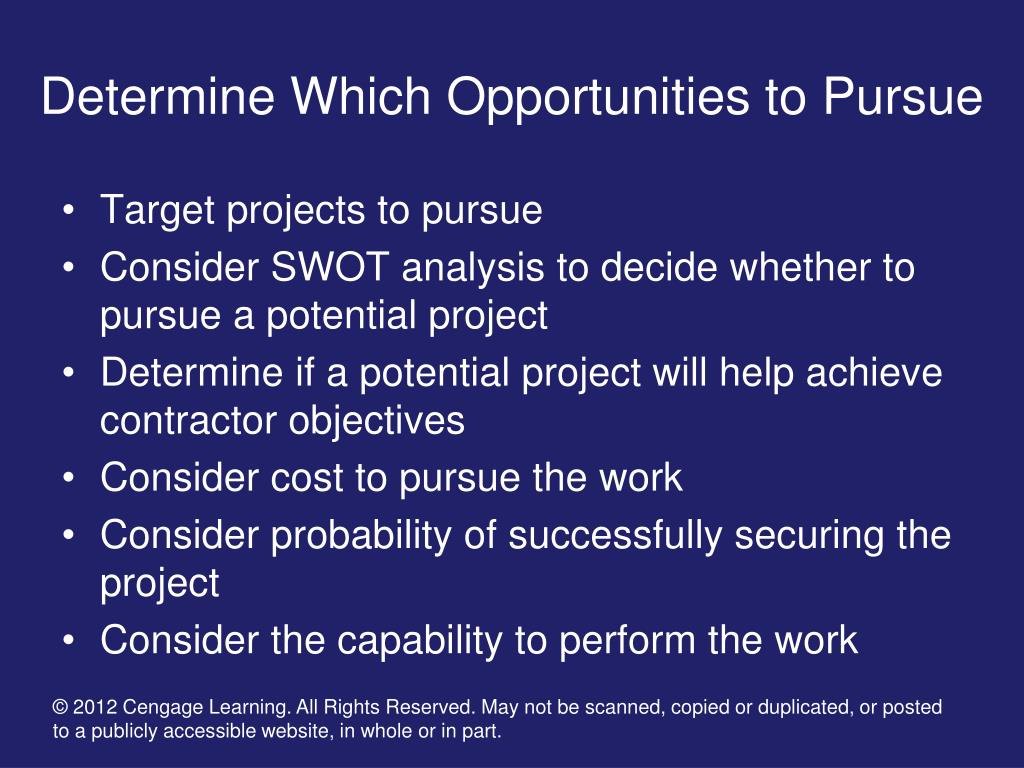 Determine Which Opportunities to Pursue

• Target projects to pursue
• Consider SWOT analysis to decide whether to pursue a potential project
• Determine if a potential project will help achieve contractor objectives
• Consider cost to pursue the work
• Consider probability of successfully securing the project
• Consider the capability to perform the work

© 2012 Cengage Learning. All Rights Reserved. May not be scanned, copied or duplicated, or posted to a publicly accessible website, in whole or in part.